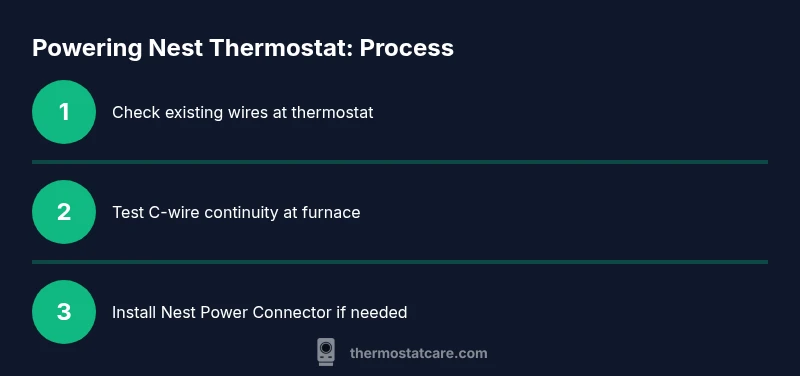 Powering Nest Thermostat: Process

1

Check existing wires at thermostat

2

Test C-wire continuity at furnace

3

Install Nest Power Connector if needed

thermostatcare.com